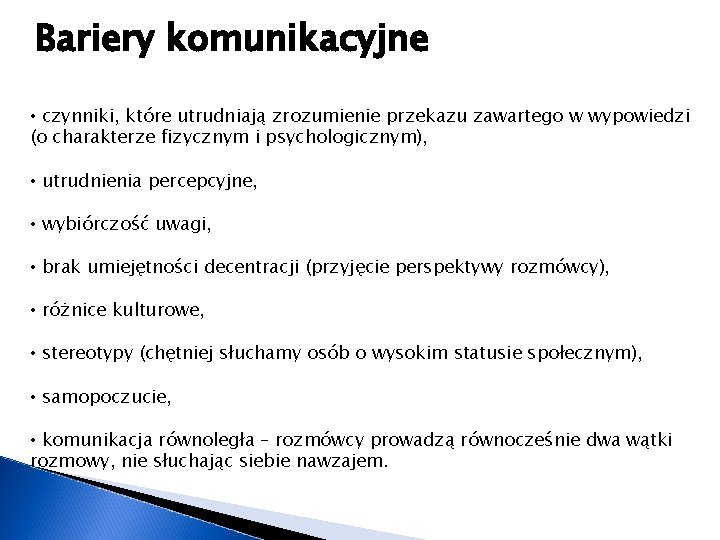 Bariery komunikacyjne

• czynniki, które utrudniają zrozumienie przekazu zawartego w wypowiedzi (o charakterze fizycznym i psychologicznym),

• utrudnienia percepcyjne,

• wybiórczość uwagi,

• brak umiejętności decentracji (przyjęcie perspektywy rozmówcy),

• różnice kulturowe,

• stereotypy (chętniej słuchamy osób o wysokim statusie społecznym),

• samopoczucie,

• komunikacja równoległa – rozmówcy prowadzą równocześnie dwa wątki rozmowy, nie słuchając siebie nawzajem.